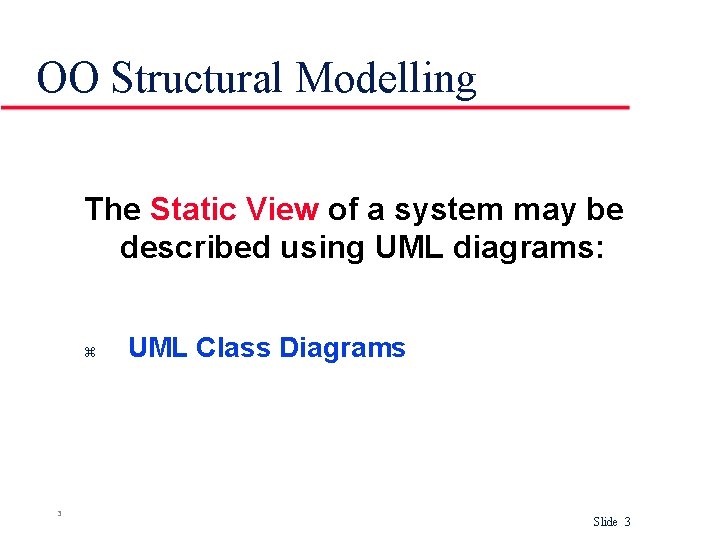 OO Structural Modelling

The Static View of a system may be described using UML diagrams:

⌘ UML Class Diagrams

3

Slide 3